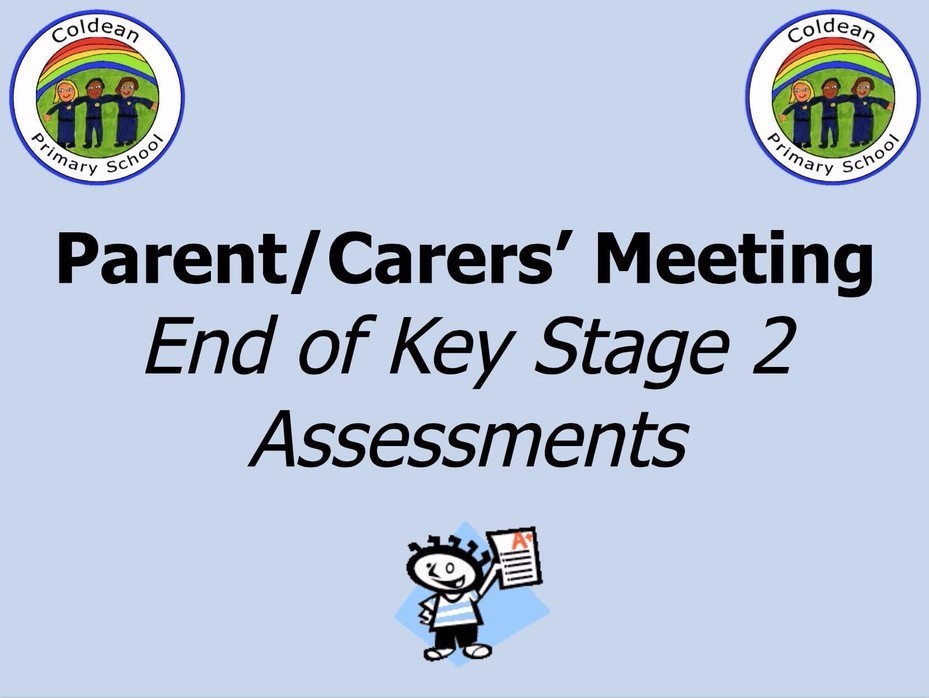 Coldean Primary School

Coldean Primary School

Parent/Carers' Meeting
End of Key Stage 2 Assessments

A+